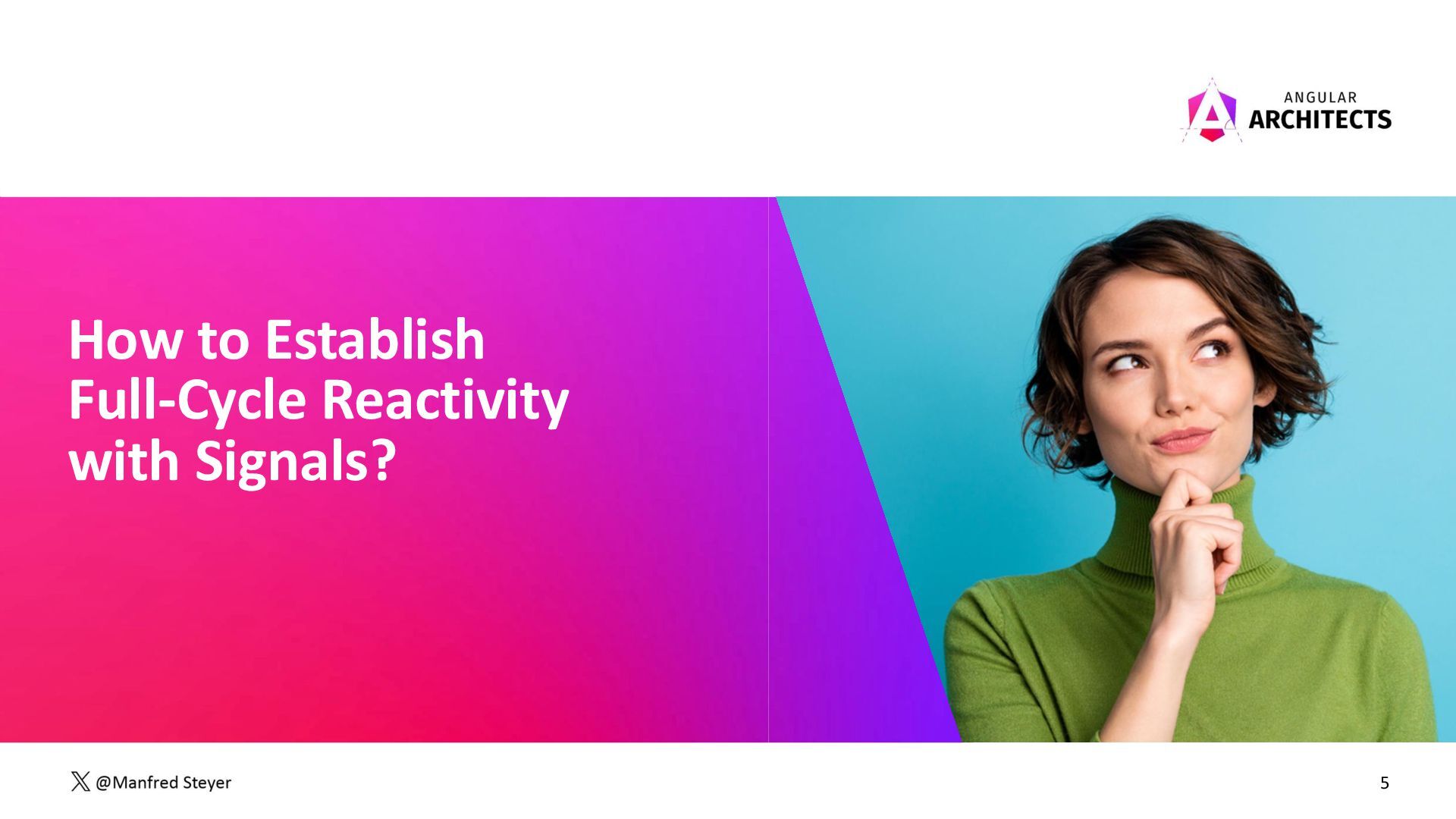 ANGULAR
ARCHITECTS

How to Establish Full-Cycle Reactivity with Signals?

@Manfred Steyer

5